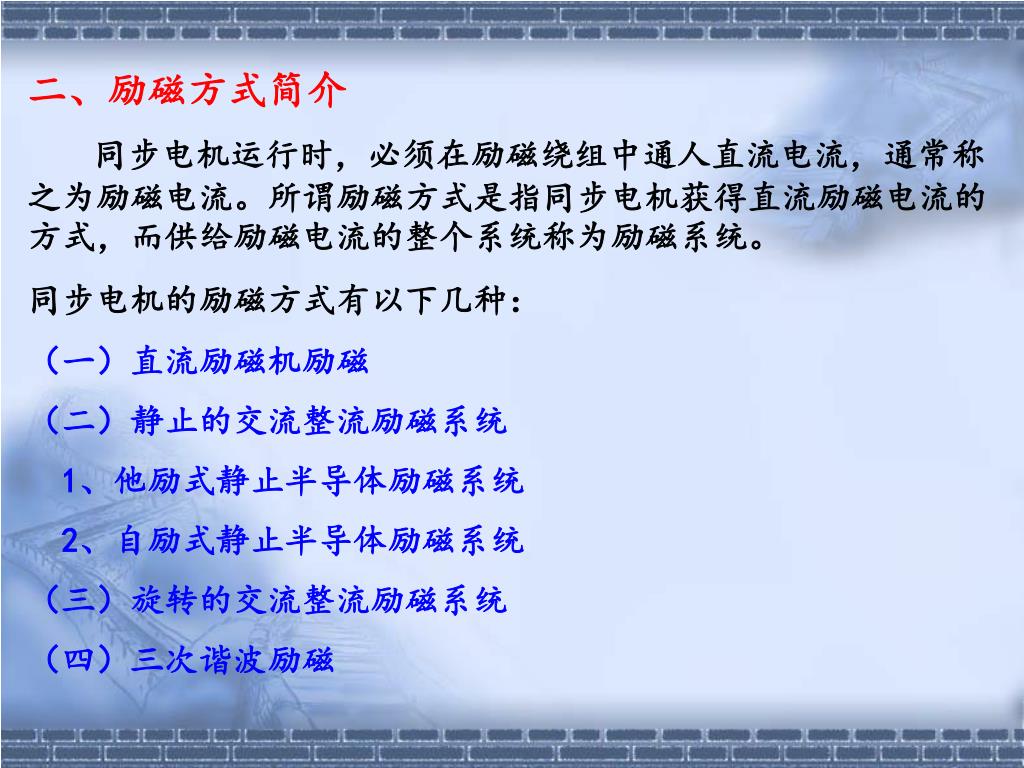 二、励磁方式简介

同步电机运行时，必须在励磁绕组中通人直流电流，通常称之为励磁电流。所谓励磁方式是指同步电机获得直流励磁电流的方式，而供给励磁电流的整个系统称为励磁系统。

同步电机的励磁方式有以下几种：

（一）直流励磁机励磁

（二）静止的交流整流励磁系统

1、他励式静止半导体励磁系统

2、自励式静止半导体励磁系统

（三）旋转的交流整流励磁系统

（四）三次谐波励磁